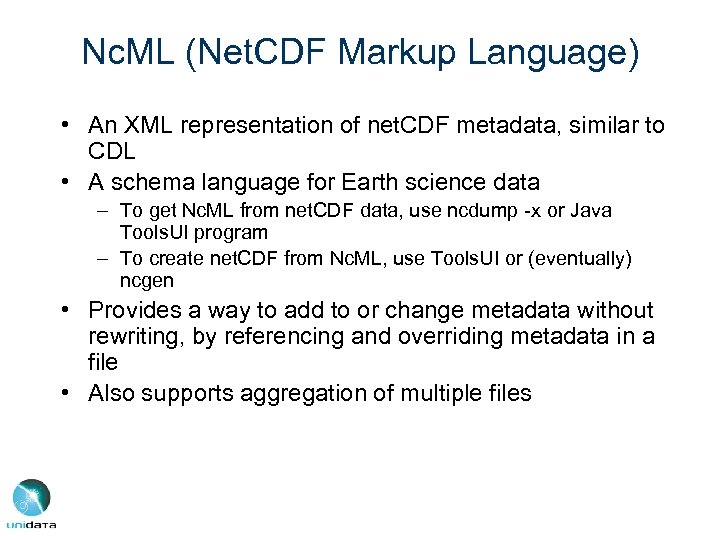 NcML (NetCDF Markup Language)

• An XML representation of netCDF metadata, similar to CDL

• A schema language for Earth science data

– To get NcML from netCDF data, use ncdump -x or Java ToolsUI program

– To create netCDF from NcML, use ToolsUI or (eventually) ncgen

• Provides a way to add to or change metadata without rewriting, by referencing and overriding metadata in a file

• Also supports aggregation of multiple files

unidata